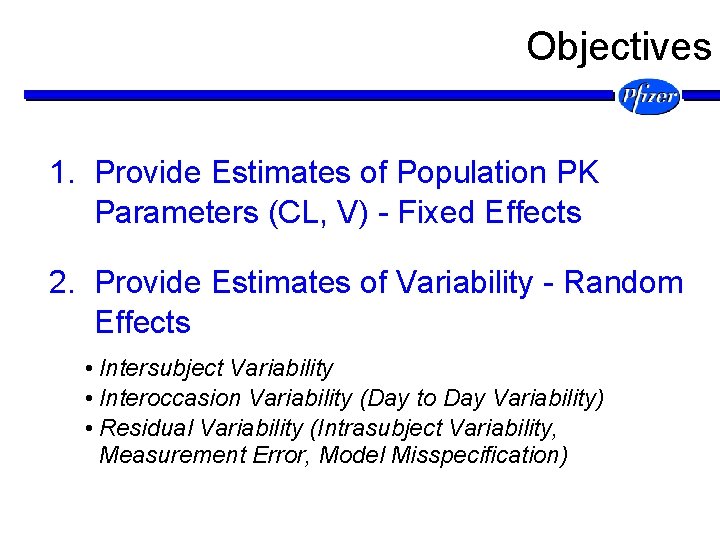 Objectives

Pfizer

1. Provide Estimates of Population PK Parameters (CL, V) - Fixed Effects

2. Provide Estimates of Variability - Random Effects

• Intersubject Variability
• Interoccasion Variability (Day to Day Variability)
• Residual Variability (Intrasubject Variability, Measurement Error, Model Misspecification)